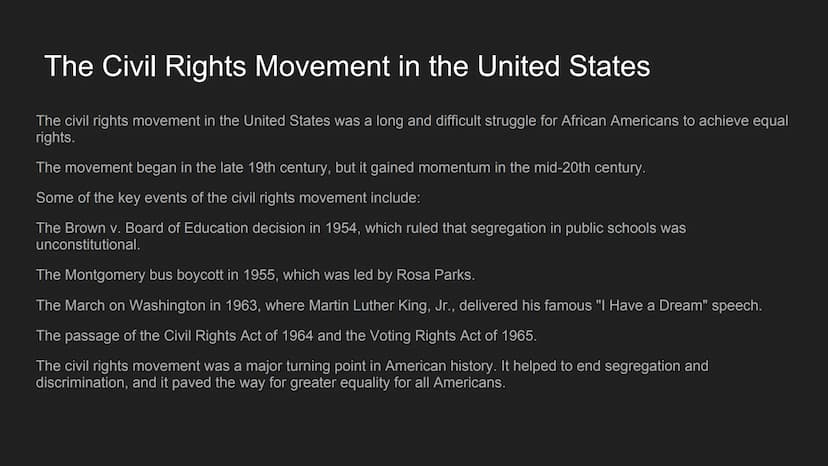 The Civil Rights Movement in the United States

The civil rights movement in the United States was a long and difficult struggle for African Americans to achieve equal rights.

The movement began in the late 19th century, but it gained momentum in the mid-20th century.

Some of the key events of the civil rights movement include:

The Brown v. Board of Education decision in 1954, which ruled that segregation in public schools was unconstitutional.

The Montgomery bus boycott in 1955, which was led by Rosa Parks.

The March on Washington in 1963, where Martin Luther King, Jr., delivered his famous "I Have a Dream" speech.

The passage of the Civil Rights Act of 1964 and the Voting Rights Act of 1965.

The civil rights movement was a major turning point in American history. It helped to end segregation and discrimination, and it paved the way for greater equality for all Americans.